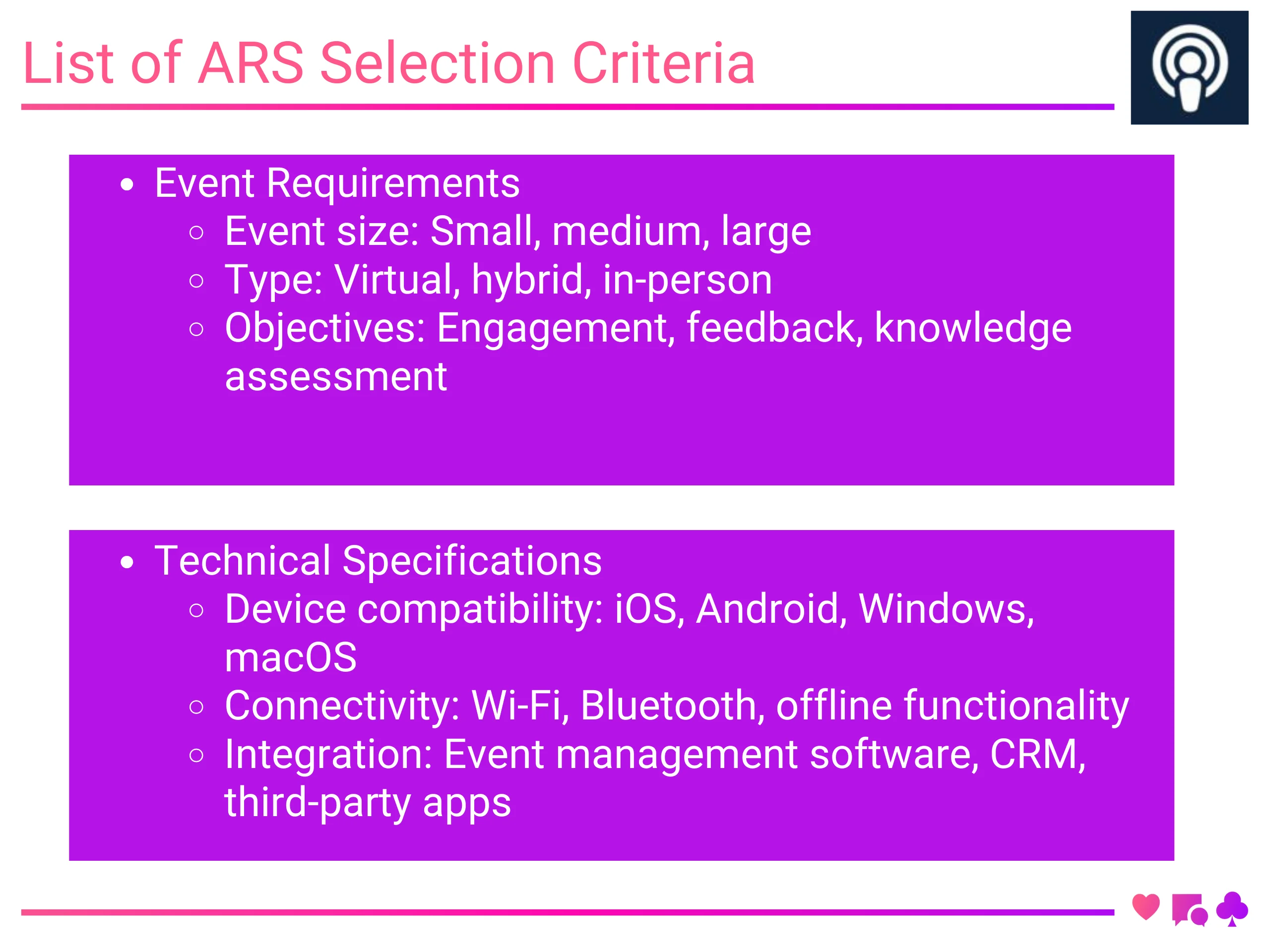 List of ARS Selection Criteria

- Event Requirements
  - Event size: Small, medium, large
  - Type: Virtual, hybrid, in-person
  - Objectives: Engagement, feedback, knowledge assessment

- Technical Specifications
  - Device compatibility: iOS, Android, Windows, macOS
  - Connectivity: Wi-Fi, Bluetooth, offline functionality
  - Integration: Event management software, CRM, third-party apps